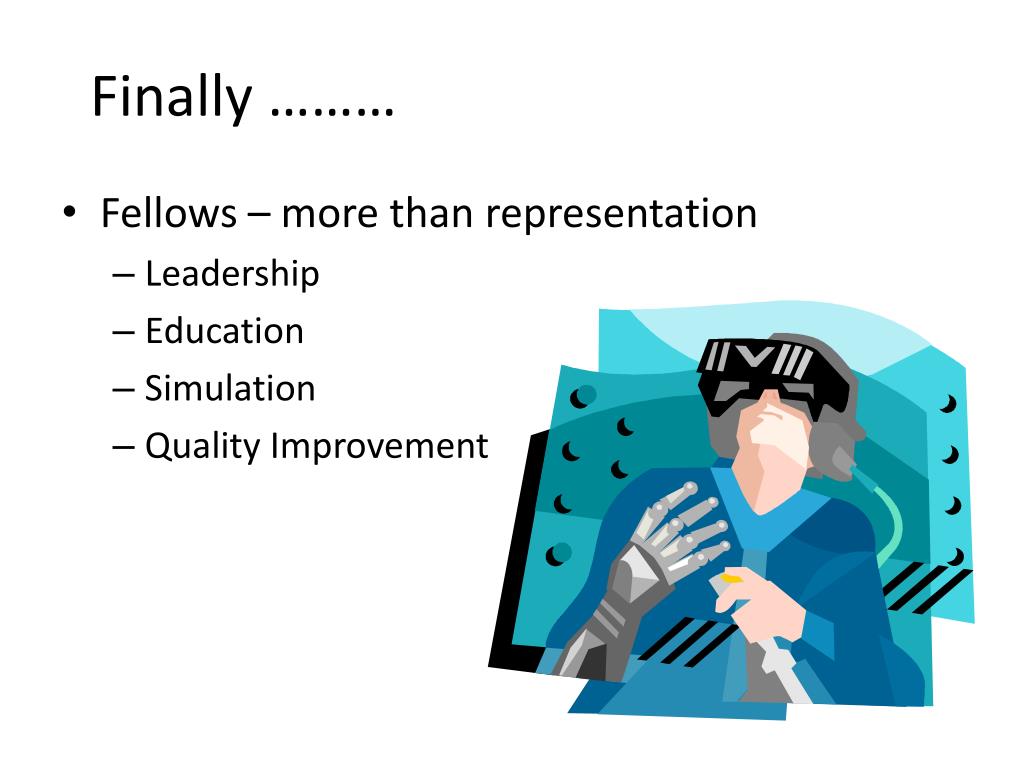 Finally ………

• Fellows – more than representation
– Leadership
– Education
– Simulation
– Quality Improvement